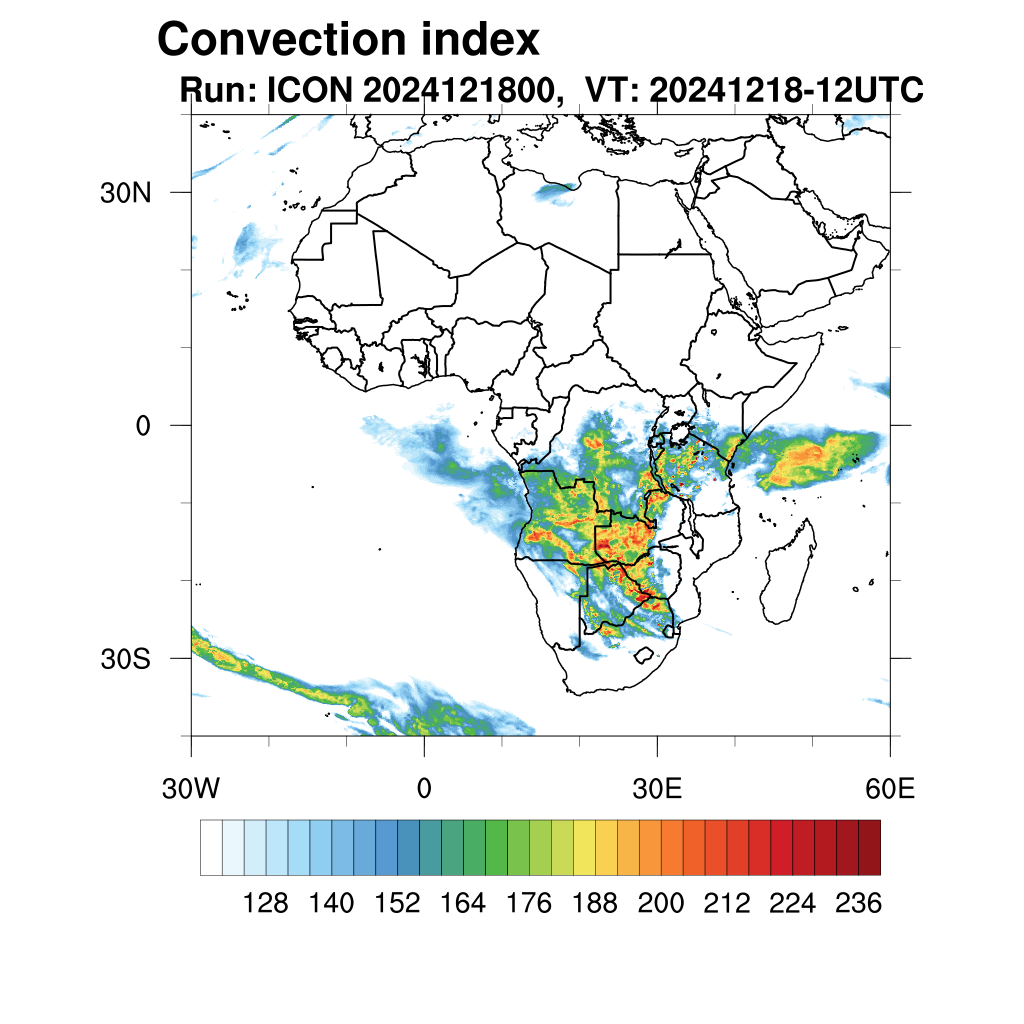 Convection index
Run: ICON 2024121800, VT: 20241218-12UTC

30N
0
30S
30W
0
30E
60E

128 140 152 164 176 188 200 212 224 236